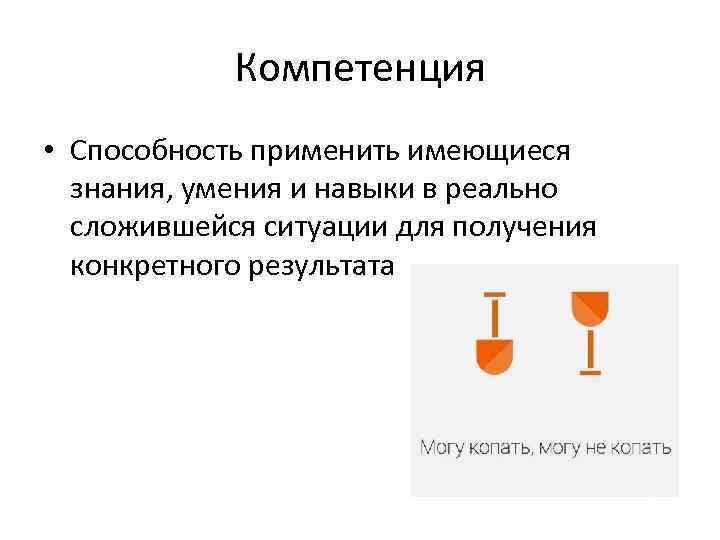 Компетенция

• Способность применить имеющиеся знания, умения и навыки в реально сложившейся ситуации для получения конкретного результата

Могу копать, могу не копать